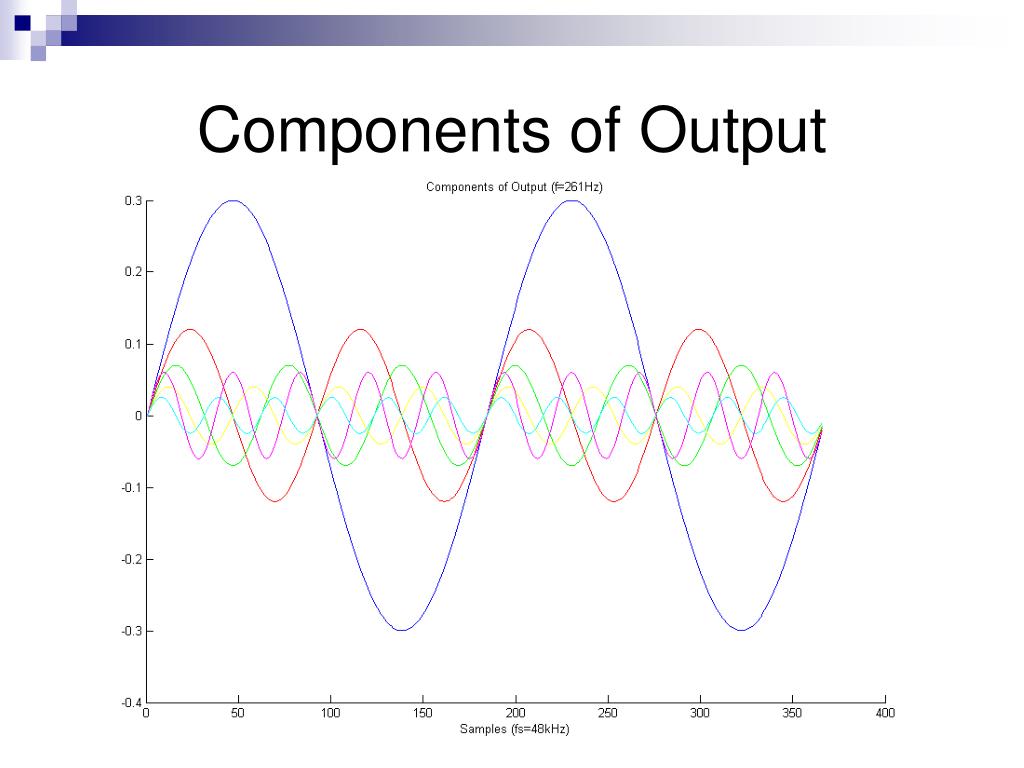 Components of Output

Components of Output (f=261Hz)

0.3
0.2
0.1
0
-0.1
-0.2
-0.3
-0.4

0 50 100 150 200 250 300 350 400

Samples (fs=48kHz)